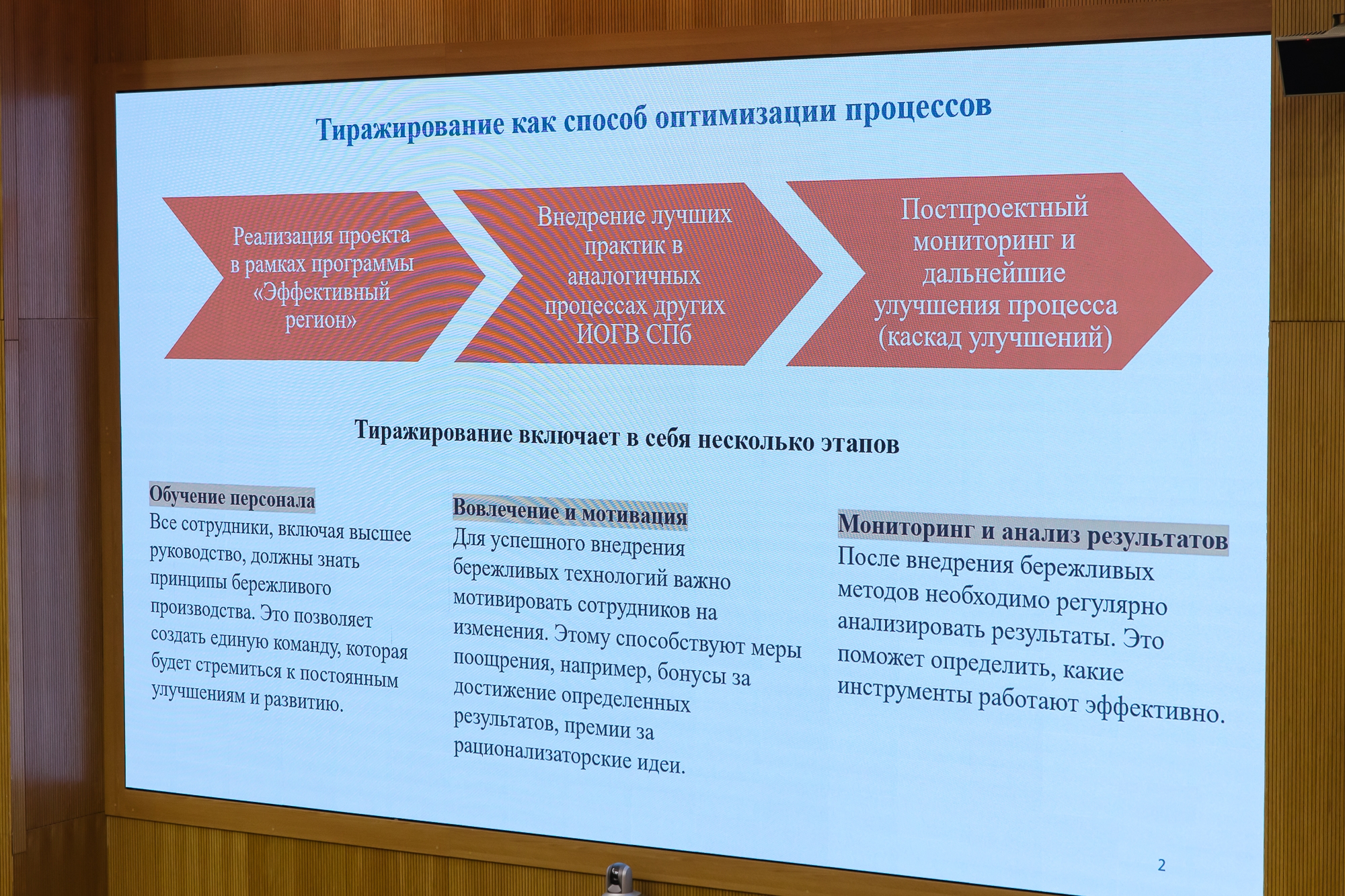 Тиражирование как способ оптимизации процессов

Реализация проекта в рамках программы «Эффективный регион»

Внедрение лучших практик в аналогичных процессах других ИОГВ СПб

Постпроектный мониторинг и дальнейшие улучшения процесса (каскад улучшений)

Тиражирование включает в себя несколько этапов

Обучение персонала
Все сотрудники, включая высшее руководство, должны знать принципы бережливого производства. Это позволяет создать единую команду, которая будет стремиться к постоянным улучшениям и развитию.

Вовлечение и мотивация
Для успешного внедрения бережливых технологий важно мотивировать сотрудников на изменения. Этому способствуют меры поощрения, например, бонусы за достижение определенных результатов, премии за рационализаторские идеи.

Мониторинг и анализ результатов
После внедрения бережливых методов необходимо регулярно анализировать результаты. Это поможет определить, какие инструменты работают эффективно.

2